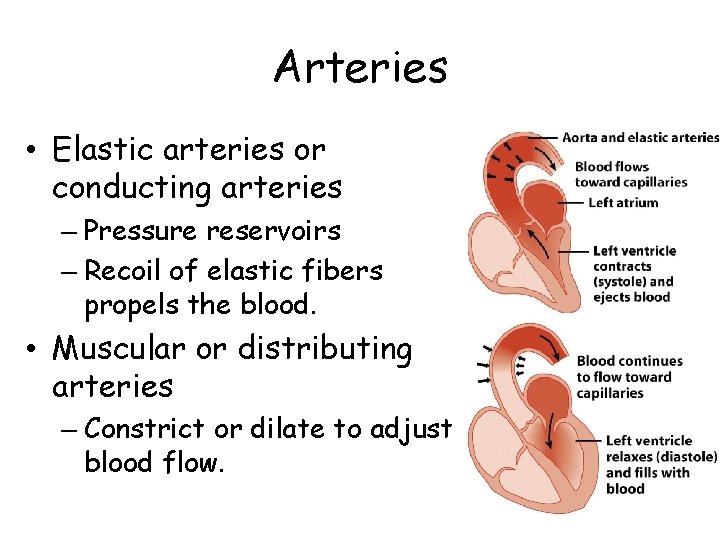 Arteries

• Elastic arteries or conducting arteries
– Pressure reservoirs
– Recoil of elastic fibers propels the blood.

• Muscular or distributing arteries
– Constrict or dilate to adjust blood flow.

Aorta and elastic arteries

Blood flows toward capillaries

Left atrium

Left ventricle contracts (systole) and ejects blood

Blood continues to flow toward capillaries

Left ventricle relaxes (diastole) and fills with blood